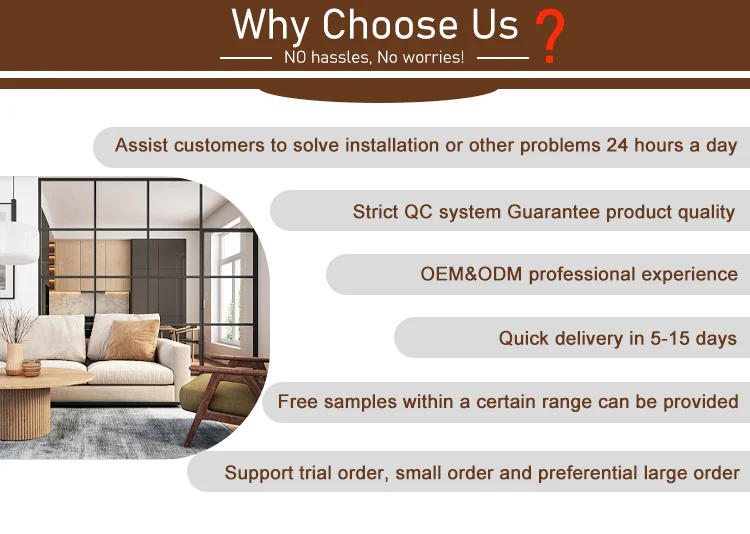 Why Choose Us ?

NO hassles, No worries!

Assist customers to solve installation or other problems 24 hours a day

Strict QC system Guarantee product quality

OEM&ODM professional experience

Quick delivery in 5-15 days

Free samples within a certain range can be provided

Support trial order, small order and preferential large order